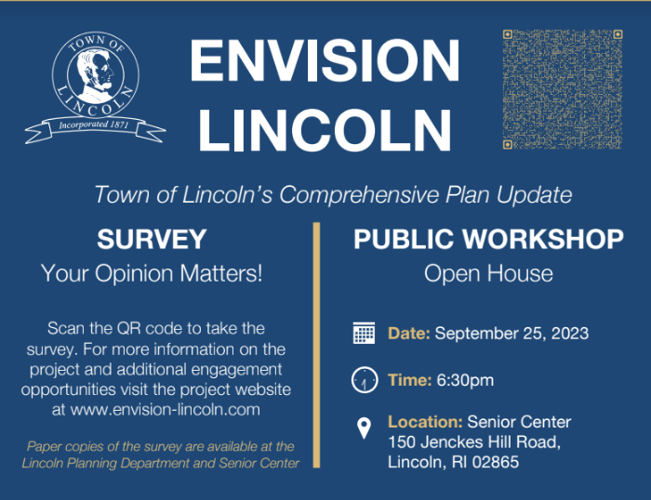 TOWN OF LINCOLN
Incorporated 1871

ENVISION LINCOLN

Town of Lincoln's Comprehensive Plan Update

SURVEY
Your Opinion Matters!

Scan the QR code to take the survey. For more information on the project and additional engagement opportunities visit the project website at www.envision-lincoln.com

Paper copies of the survey are available at the Lincoln Planning Department and Senior Center

PUBLIC WORKSHOP
Open House

Date: September 25, 2023

Time: 6:30pm

Location: Senior Center 150 Jenckes Hill Road, Lincoln, RI 02865